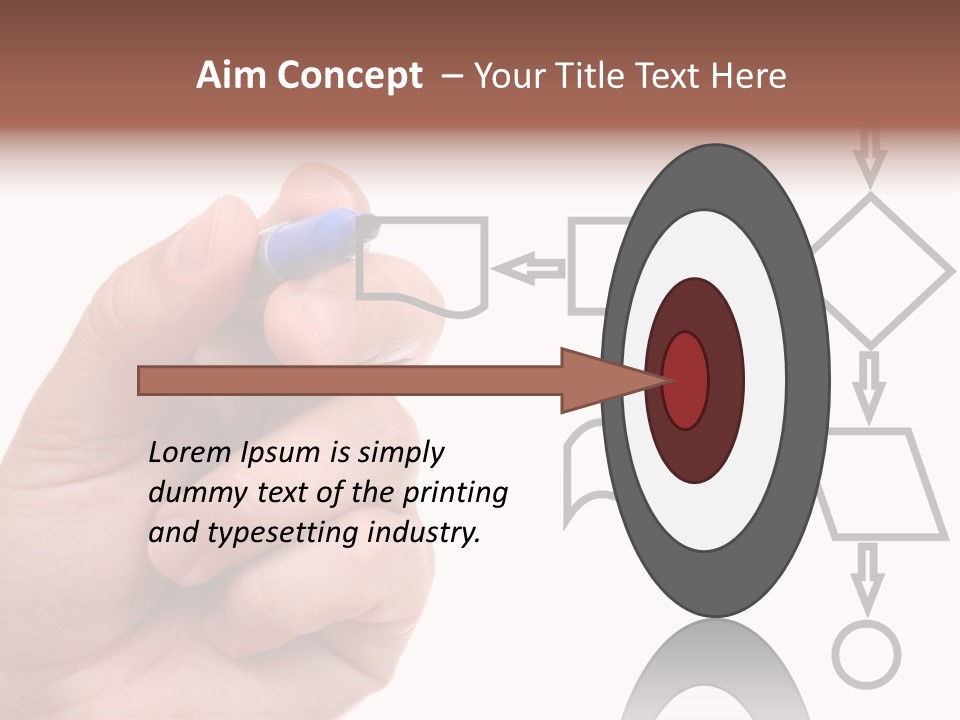 Aim Concept – Your Title Text Here

Lorem Ipsum is simply dummy text of the printing and typesetting industry.